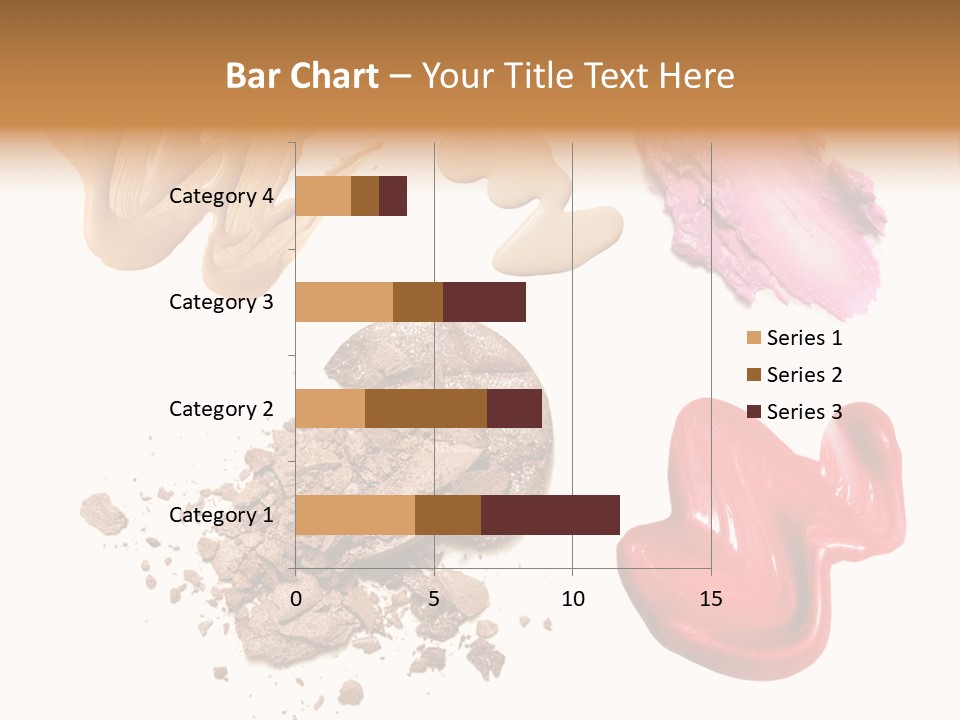 Bar Chart – Your Title Text Here

Category 4
Category 3
Category 2
Category 1

0
5
10
15

Series 1
Series 2
Series 3